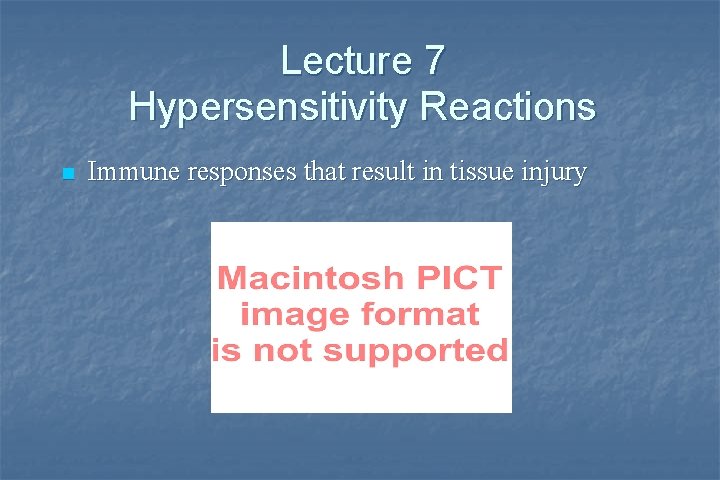 Lecture 7
Hypersensitivity Reactions

Immune responses that result in tissue injury

Macintosh PICT image format is not supported